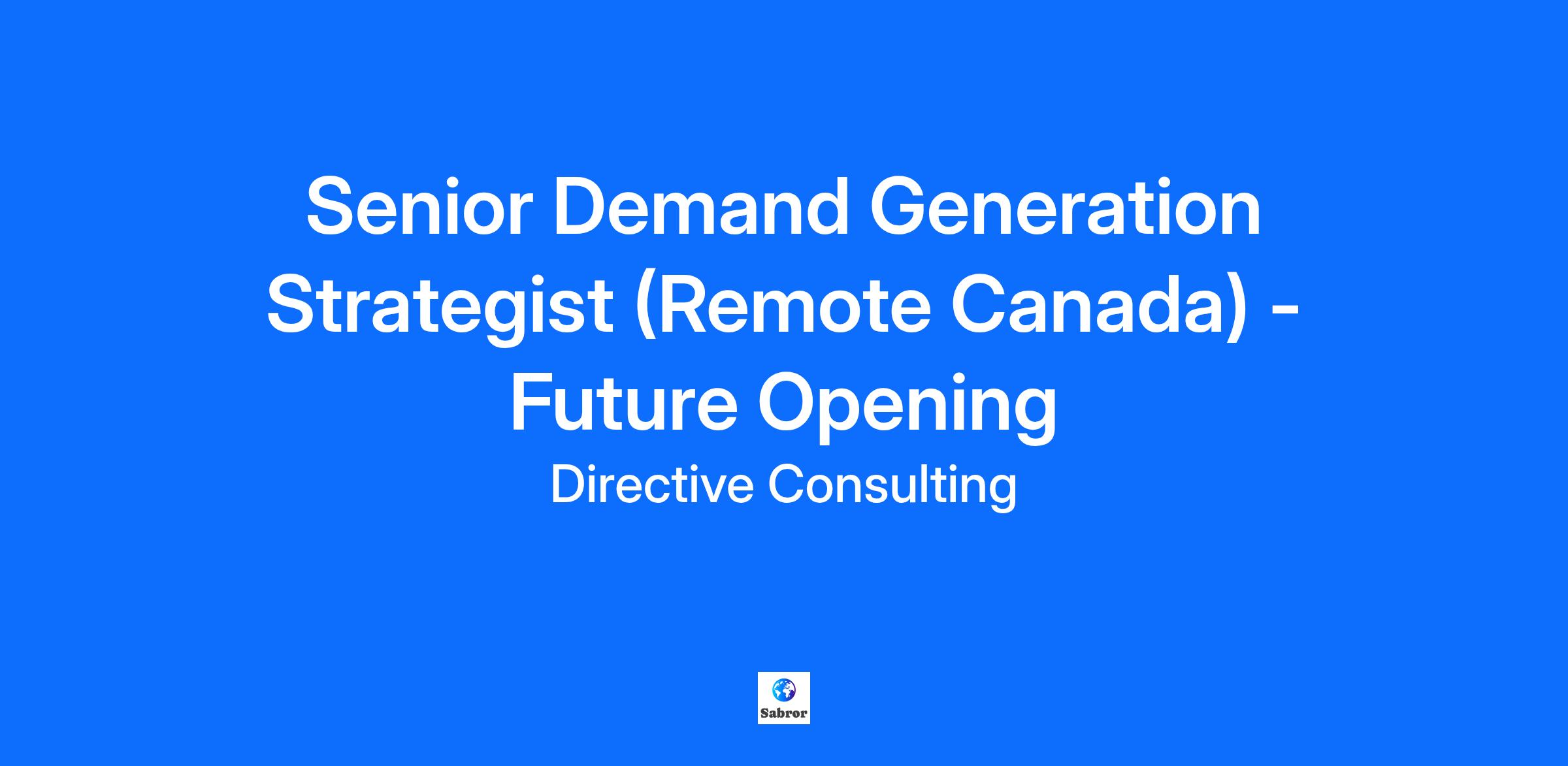 Senior Demand Generation Strategist (Remote Canada) - Future Opening

Directive Consulting

Sabror